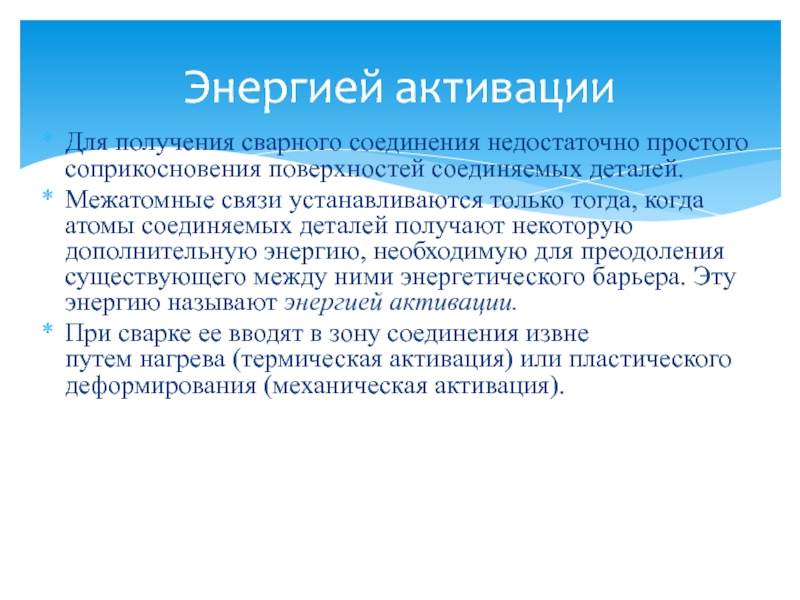 Энергией активации

* Для получения сварного соединения недостаточно простого соприкосновения поверхностей соединяемых деталей.

* Межатомные связи устанавливаются только тогда, когда атомы соединяемых деталей получают некоторую дополнительную энергию, необходимую для преодоления существующего между ними энергетического барьера. Эту энергию называют энергией активации.

* При сварке ее вводят в зону соединения извне путем нагрева (термическая активация) или пластического деформирования (механическая активация).